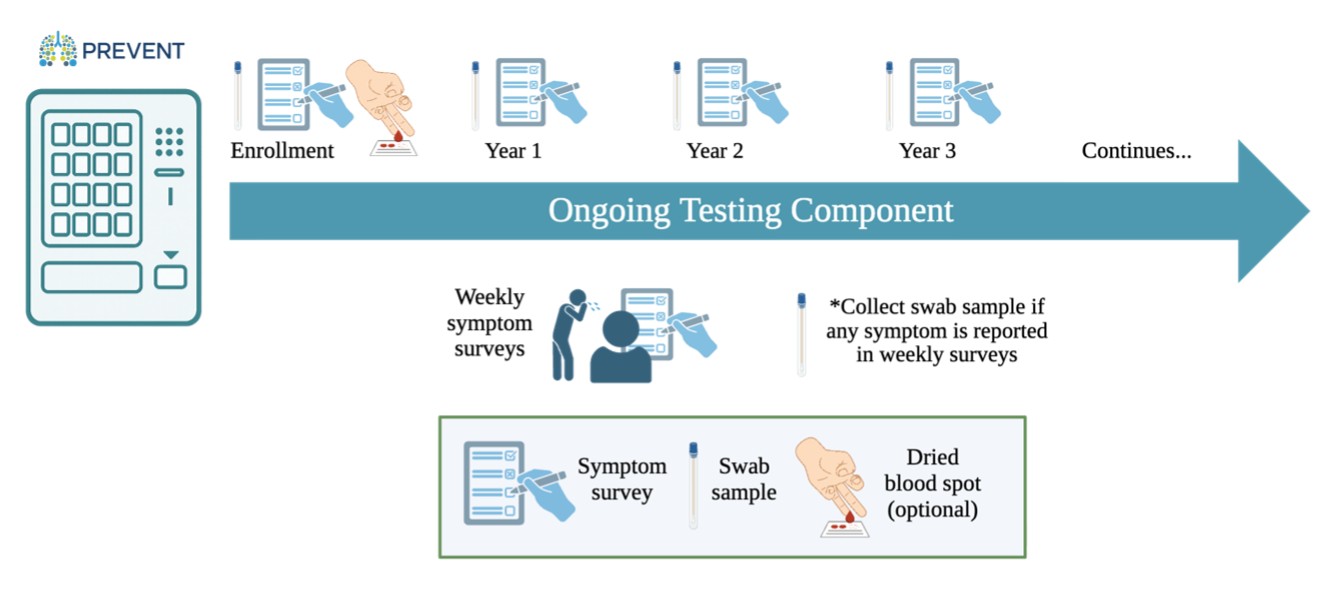 PREVENT

Enrollment

Year 1

Year 2

Year 3

Continues...

Ongoing Testing Component

Weekly symptom surveys

*Collect swab sample if any symptom is reported in weekly surveys

Symptom survey

Swab sample

Dried blood spot (optional)